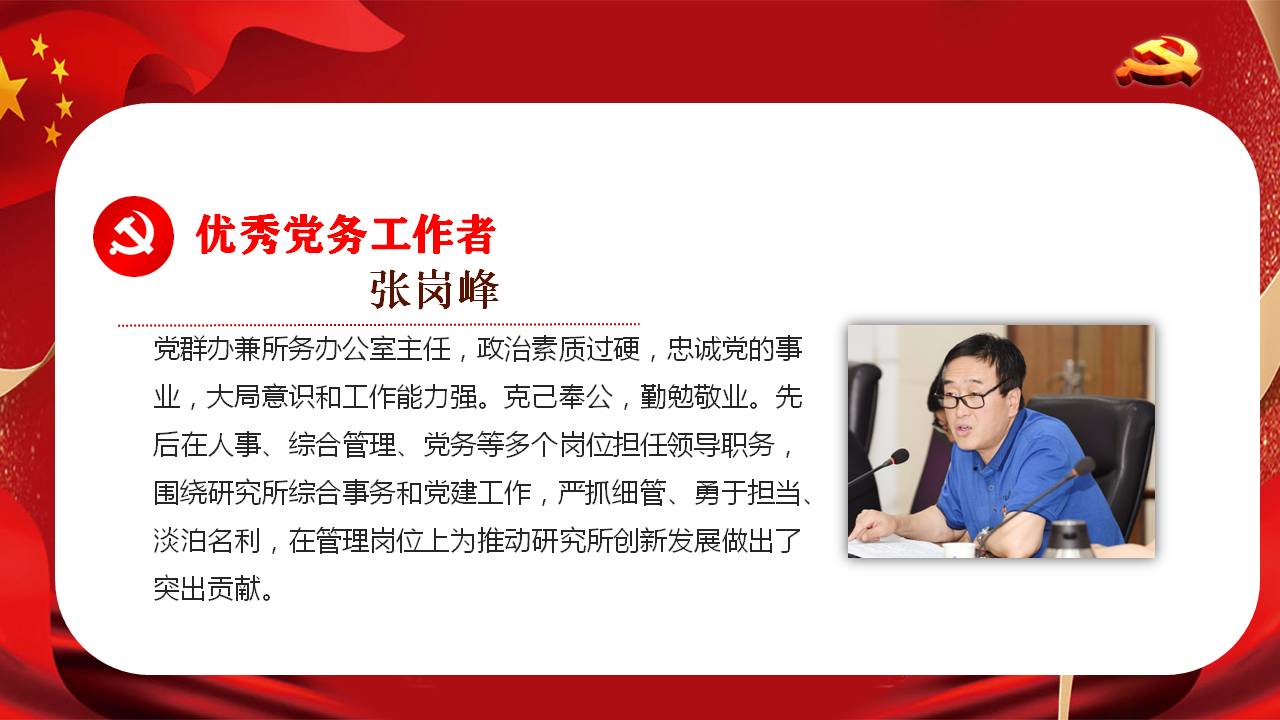 优秀党务工作者

张岗峰

党群办兼所务办公室主任，政治素质过硬，忠诚党的事业，大局意识和工作能力强。克己奉公，勤勉敬业。先后在人事、综合管理、党务等多个岗位担任领导职务，围绕研究所综合事务和党建工作，严抓细管、勇于担当、淡泊名利，在管理岗位上为推动研究所创新发展做出了突出贡献。